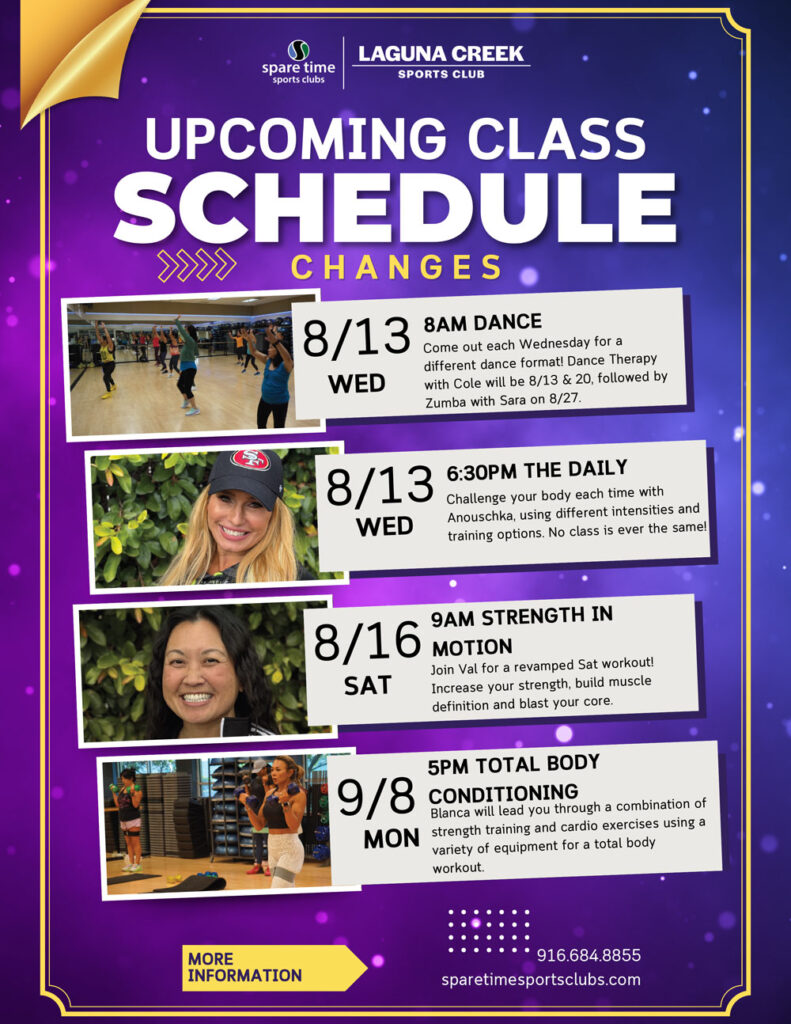 spare time sports clubs

LAGUNA CREEK SPORTS CLUB

UPCOMING CLASS SCHEDULE CHANGES

8/13 WED

8AM DANCE

Come out each Wednesday for a different dance format! Dance Therapy with Cole will be 8/13 & 20, followed by Zumba with Sara on 8/27.

8/13 WED

6:30PM THE DAILY

Challenge your body each time with Anouschka, using different intensities and training options. No class is ever the same!

8/16 SAT

9AM STRENGTH IN MOTION

Join Val for a revamped Sat workout! Increase your strength, build muscle definition and blast your core.

9/8 MON

5PM TOTAL BODY CONDITIONING

Blanca will lead you through a combination of strength training and cardio exercises using a variety of equipment for a total body workout.

MORE INFORMATION

916.684.8855

sparetimesportsclubs.com